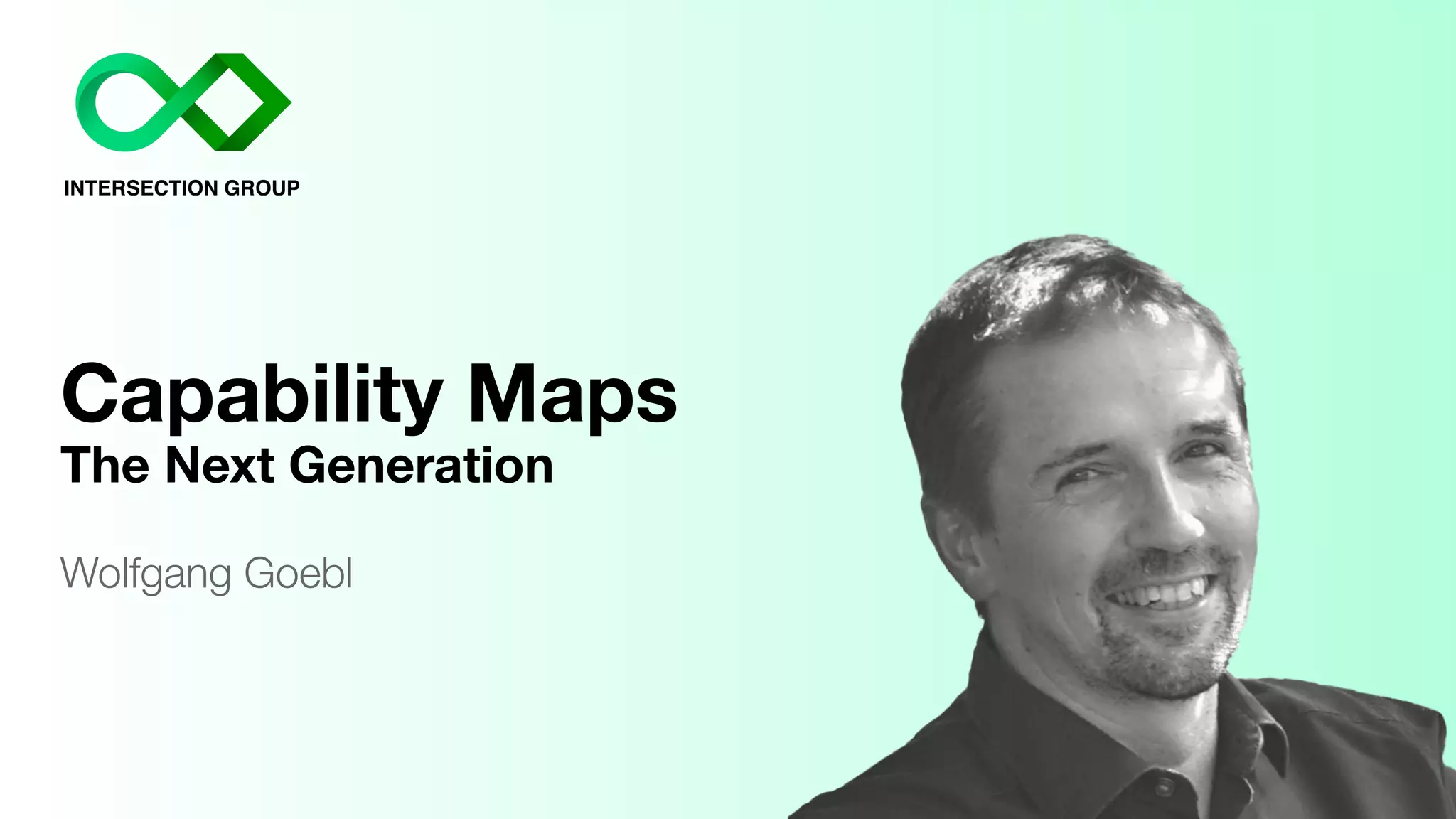 INTERSECTION GROUP

Capability Maps
The Next Generation

Wolfgang Goebl